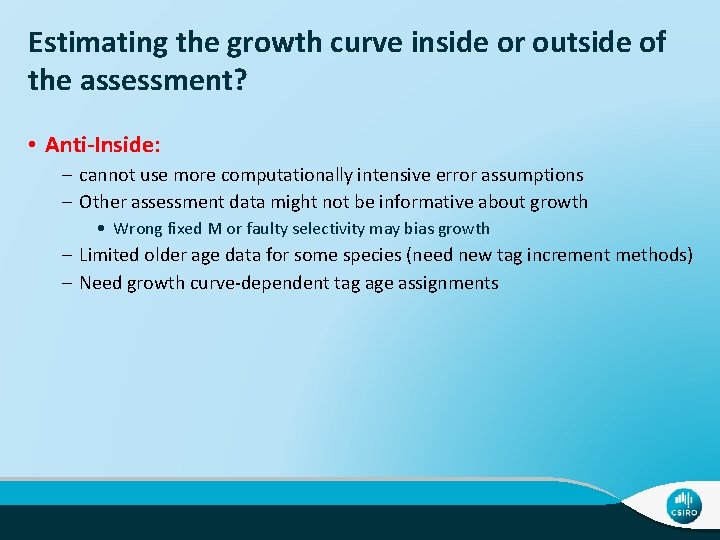 Estimating the growth curve inside or outside of the assessment?

• Anti-Inside:
– cannot use more computationally intensive error assumptions
– Other assessment data might not be informative about growth
• Wrong fixed M or faulty selectivity may bias growth
– Limited older age data for some species (need new tag increment methods)
– Need growth curve-dependent tag age assignments

CSIRO